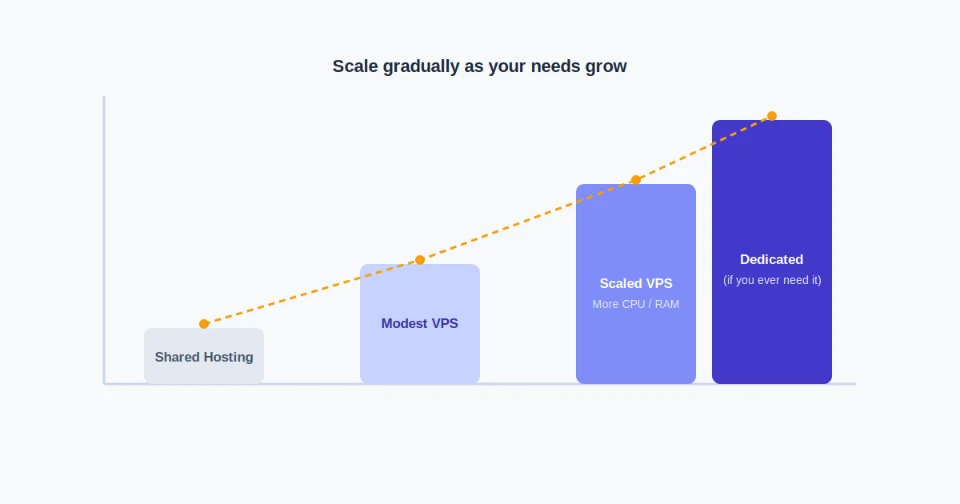 Scale gradually as your needs grow

Shared Hosting

Modest VPS

Scaled VPS
More CPU / RAM

Dedicated
(if you ever need it)